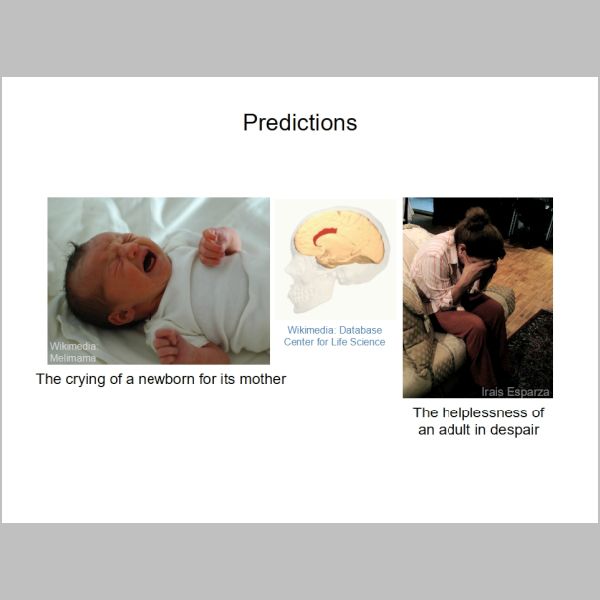 Predictions

Wikimedia: Melimama

The crying of a newborn for its mother

Wikimedia: Database Center for Life Science

Irais Esparza

The helplessness of an adult in despair